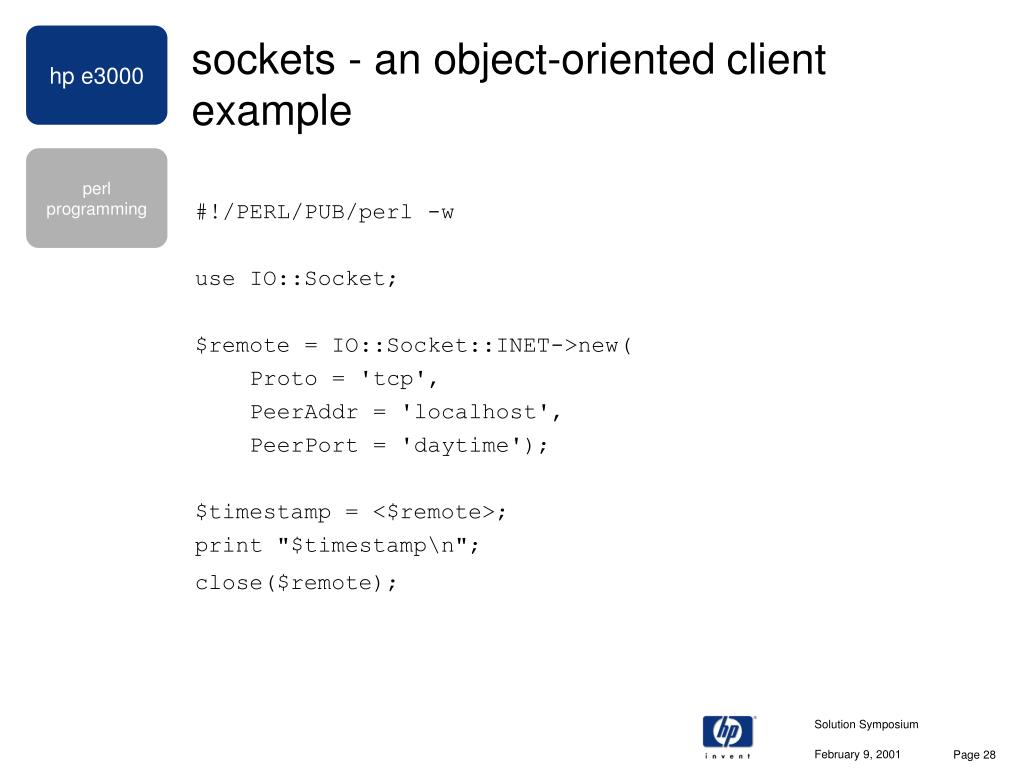 hp e3000

perl programming

sockets - an object-oriented client example

#!/PERL/PUB/perl -w

use IO::Socket;

$remote = IO::Socket::INET->new(
    Proto = 'tcp',
    PeerAddr = 'localhost',
    PeerPort = 'daytime');

$timestamp = <$remote>;
print "$timestamp\n";
close($remote);

hp
invent

Solution Symposium

February 9, 2001

Page 28